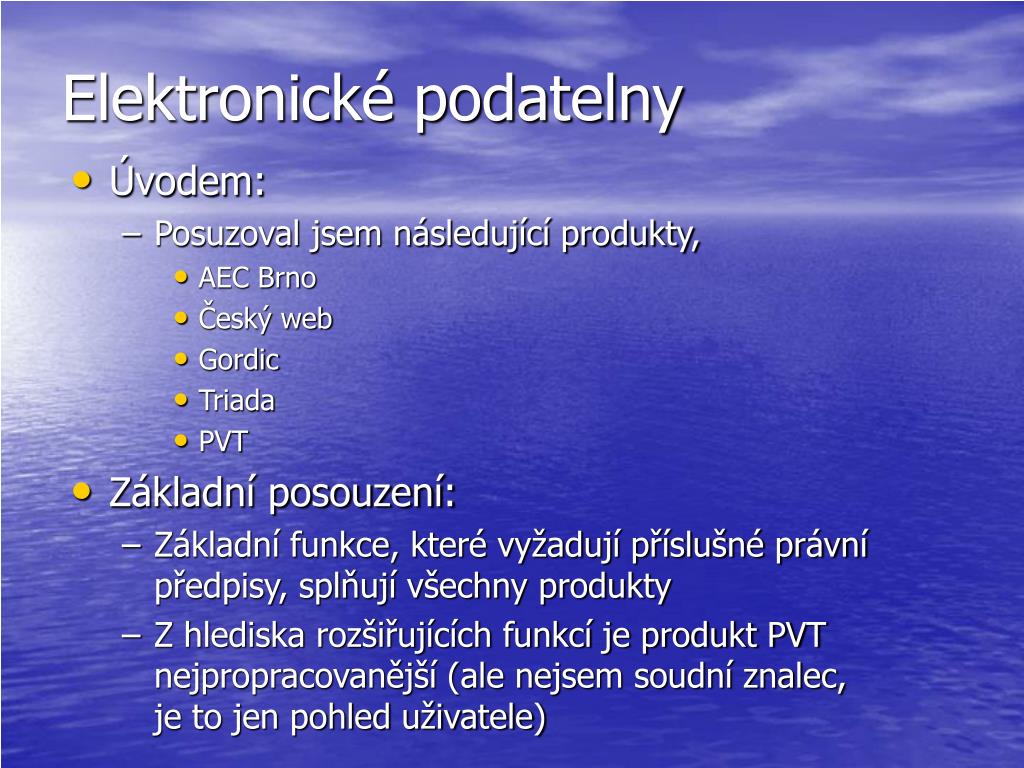 Elektronické podatelny

• Úvodem:
– Posuzoval jsem následující produkty,
• AEC Brno
• Český web
• Gordic
• Triada
• PVT

• Základní posouzení:
– Základní funkce, které vyžadují příslušné právní předpisy, splňují všechny produkty
– Z hlediska rozšiřujících funkcí je produkt PVT nejpropracovanější (ale nejsem soudní znalec, je to jen pohled uživatele)